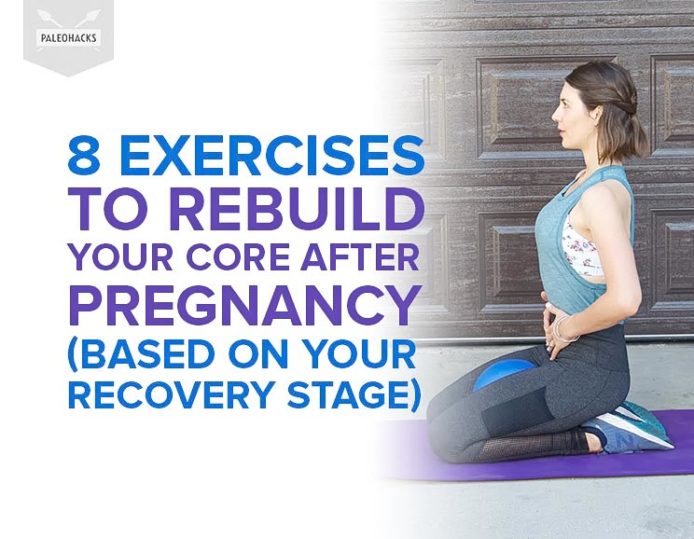 PALEOHACKS

8 EXERCISES TO REBUILD YOUR CORE AFTER PREGNANCY (BASED ON YOUR RECOVERY STAGE)